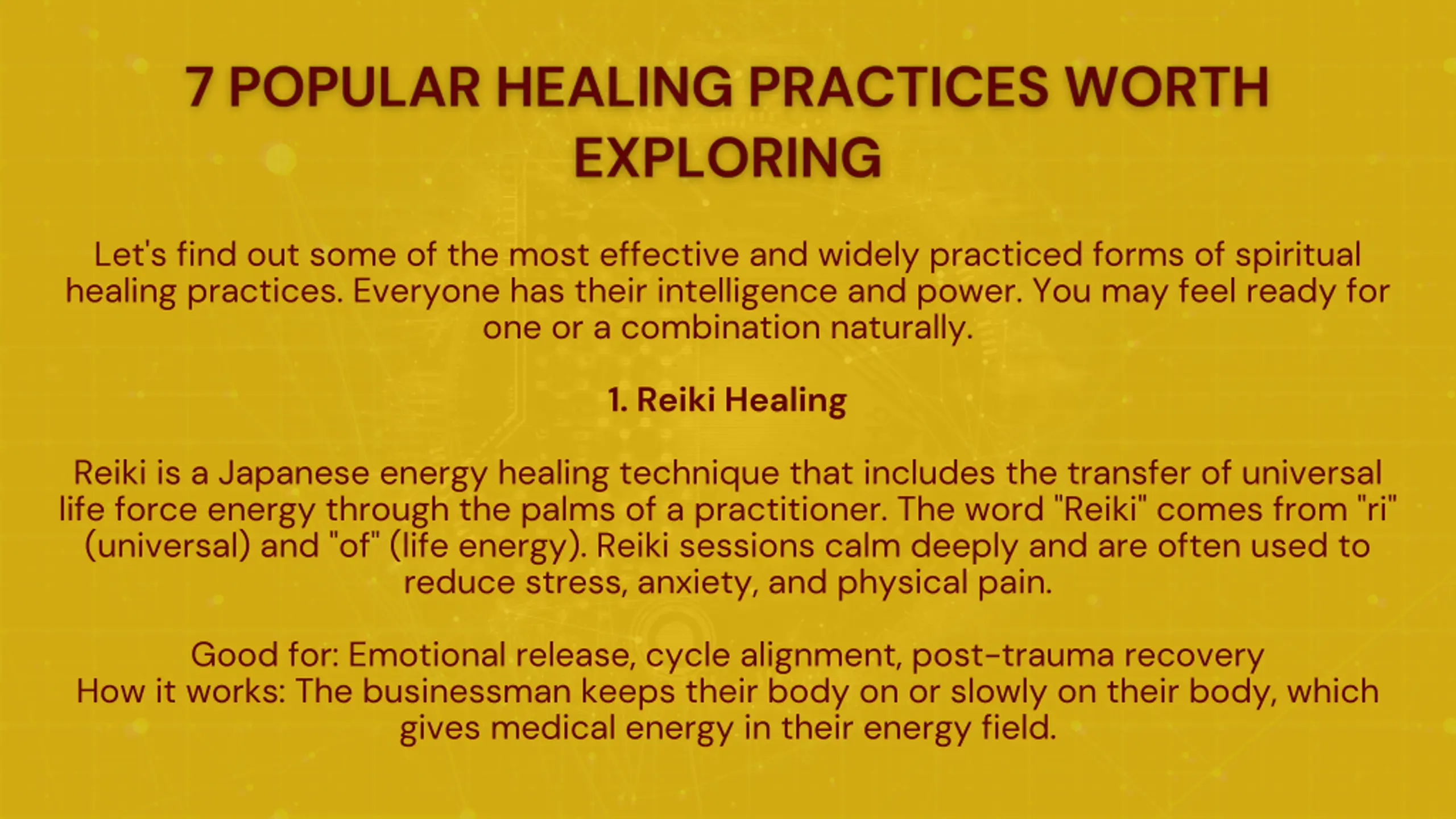 7 POPULAR HEALING PRACTICES WORTH EXPLORING

Let's find out some of the most effective and widely practiced forms of spiritual healing practices. Everyone has their intelligence and power. You may feel ready for one or a combination naturally.

1. Reiki Healing

Reiki is a Japanese energy healing technique that includes the transfer of universal life force energy through the palms of a practitioner. The word "Reiki" comes from "ri" (universal) and "of" (life energy). Reiki sessions calm deeply and are often used to reduce stress, anxiety, and physical pain.

Good for: Emotional release, cycle alignment, post-trauma recovery
How it works: The businessman keeps their body on or slowly on their body, which gives medical energy in their energy field.